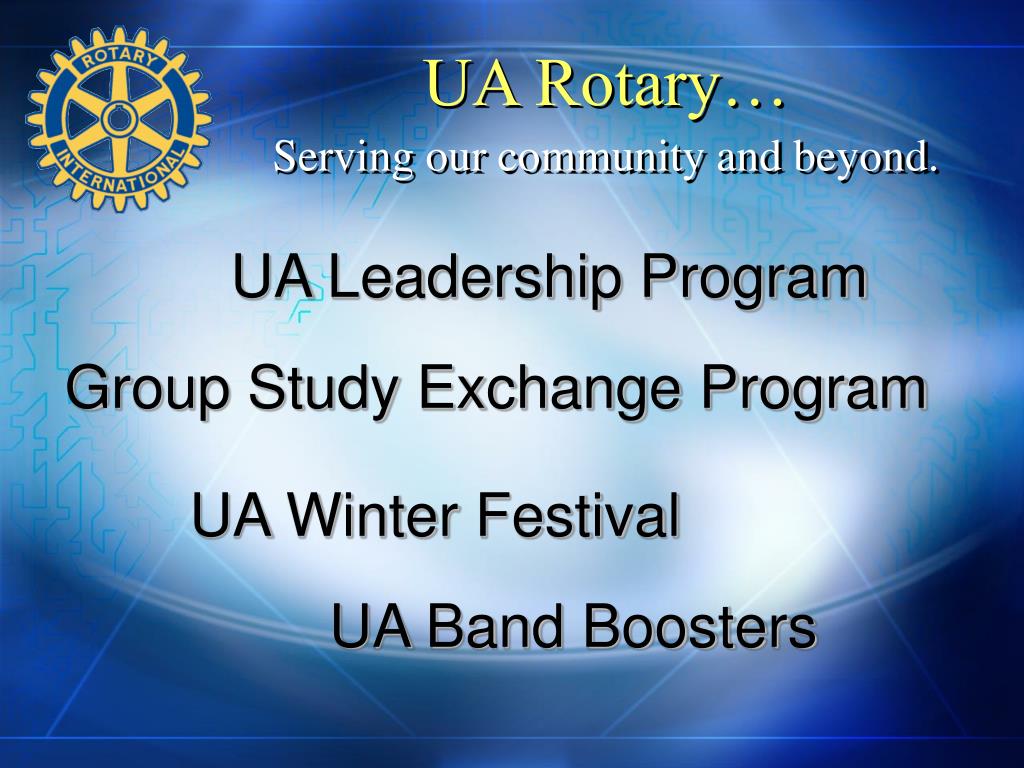 ROTARY INTERNATIONAL

UA Rotary…
Serving our community and beyond.

UA Leadership Program

Group Study Exchange Program

UA Winter Festival

UA Band Boosters